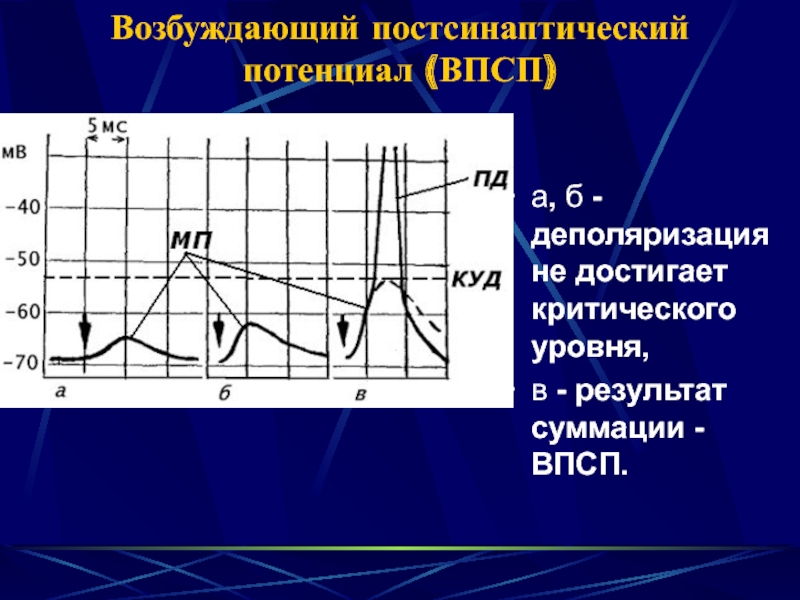 Возбуждающий постсинаптический потенциал (ВПСП)

5 мс

мВ

−40

−50

−60

−70

МП

ПД

КУД

а

б

в

а, б - деполяризация не достигает критического уровня,

в - результат суммации - ВПСП.